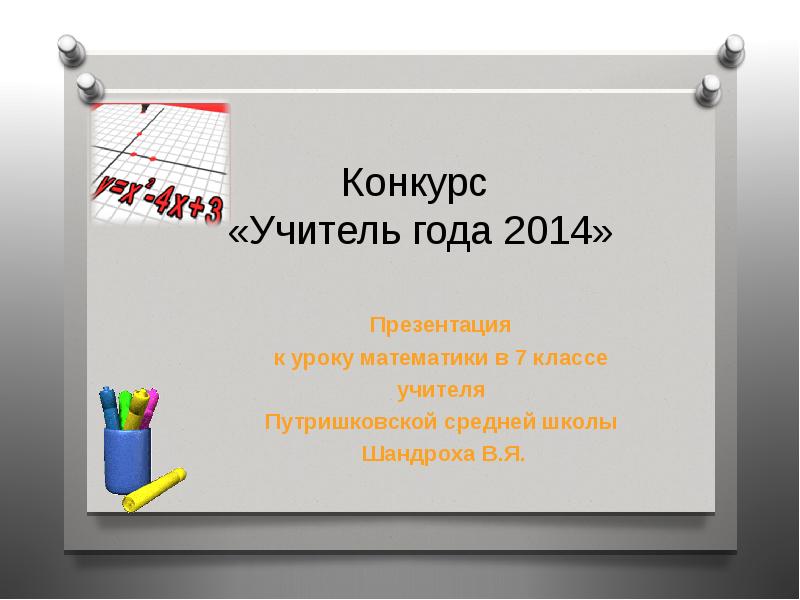 $y=x^2-4x+3$

Конкурс
«Учитель года 2014»

Презентация
к уроку математики в 7 классе
учителя
Путришковской средней школы
Шандроха В.Я.